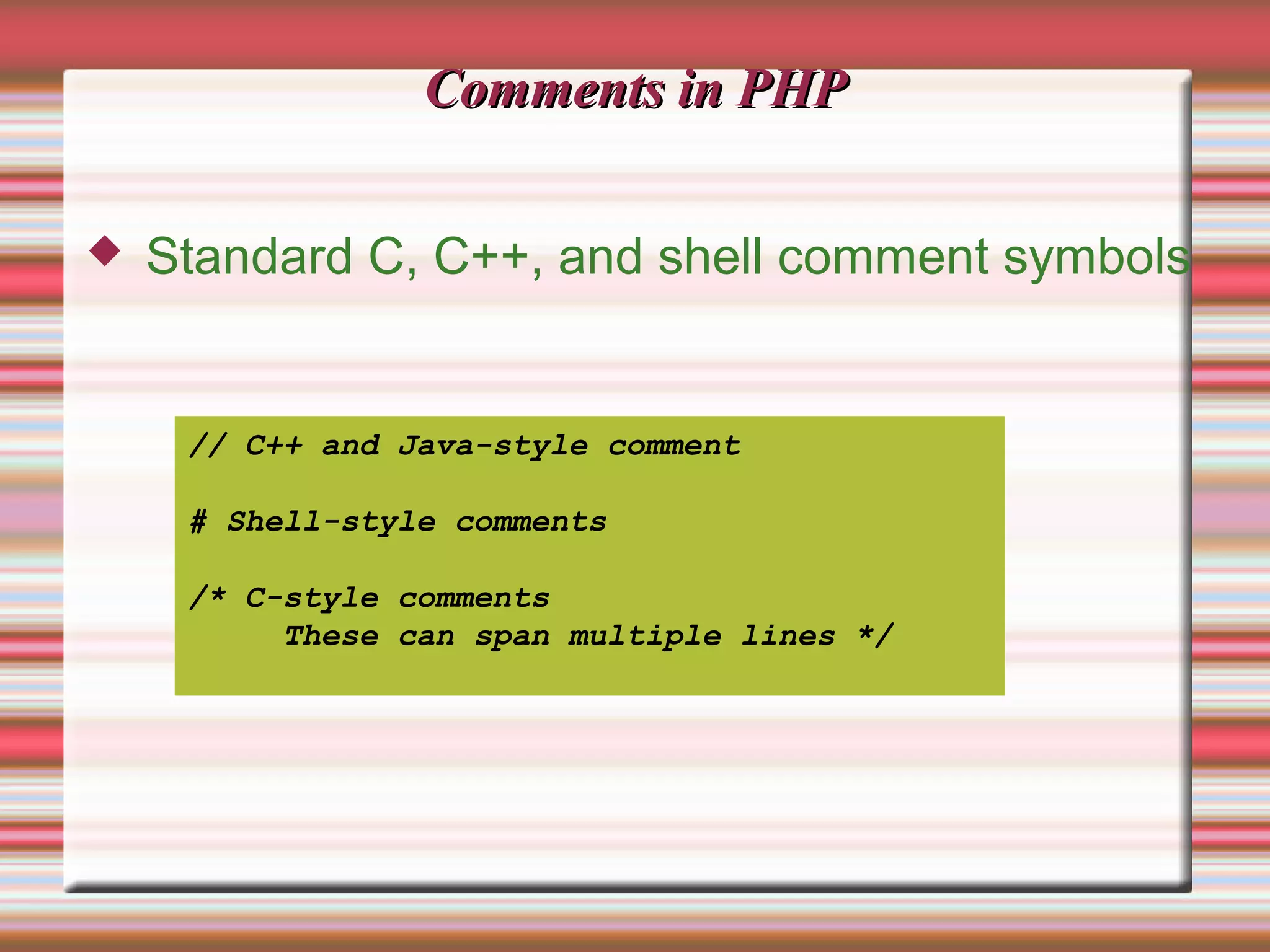 Comments in PHP

Standard C, C++, and shell comment symbols

// C++ and Java-style comment

# Shell-style comments

/* C-style comments
These can span multiple lines */